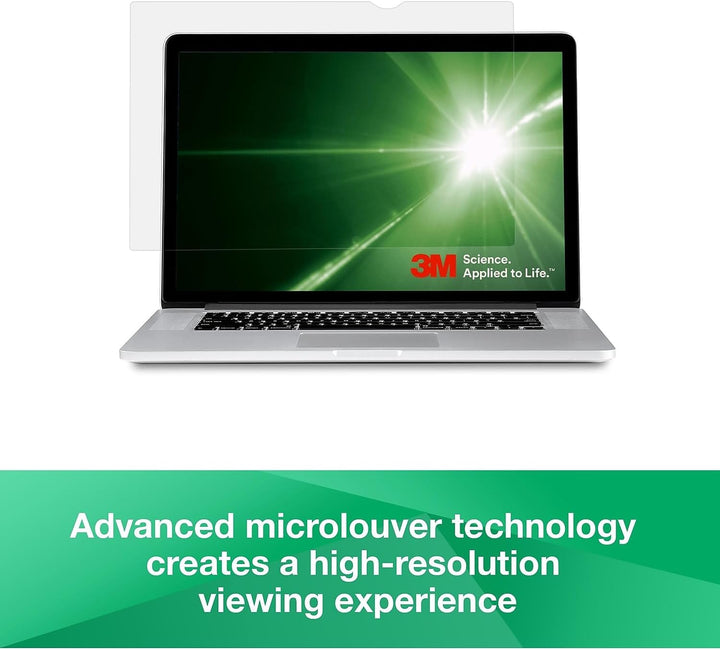 3M Science. Applied to Life.™

Advanced microlouver technology creates a high-resolution viewing experience